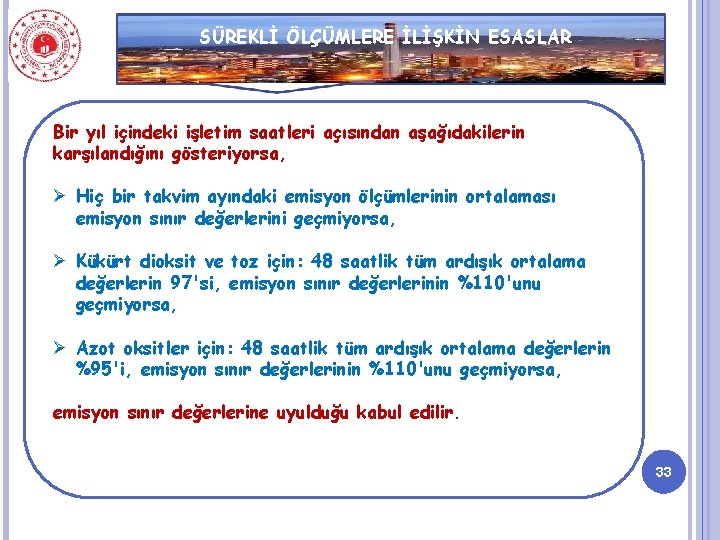 SÜREKLİ ÖLÇÜMLERE İLİŞKİN ESASLAR

Bir yıl içindeki işletim saatleri açısından aşağıdakilerin karşılandığını gösteriyorsa,

➢ Hiç bir takvim ayındaki emisyon ölçümlerinin ortalaması emisyon sınır değerlerini geçmiyorsa,

➢ Kükürt dioksit ve toz için: 48 saatlik tüm ardışık ortalama değerlerin 97'si, emisyon sınır değerlerinin %110'unu geçmiyorsa,

➢ Azot oksitler için: 48 saatlik tüm ardışık ortalama değerlerin %95'i, emisyon sınır değerlerinin %110'unu geçmiyorsa,

emisyon sınır değerlerine uyulduğu kabul edilir.

33